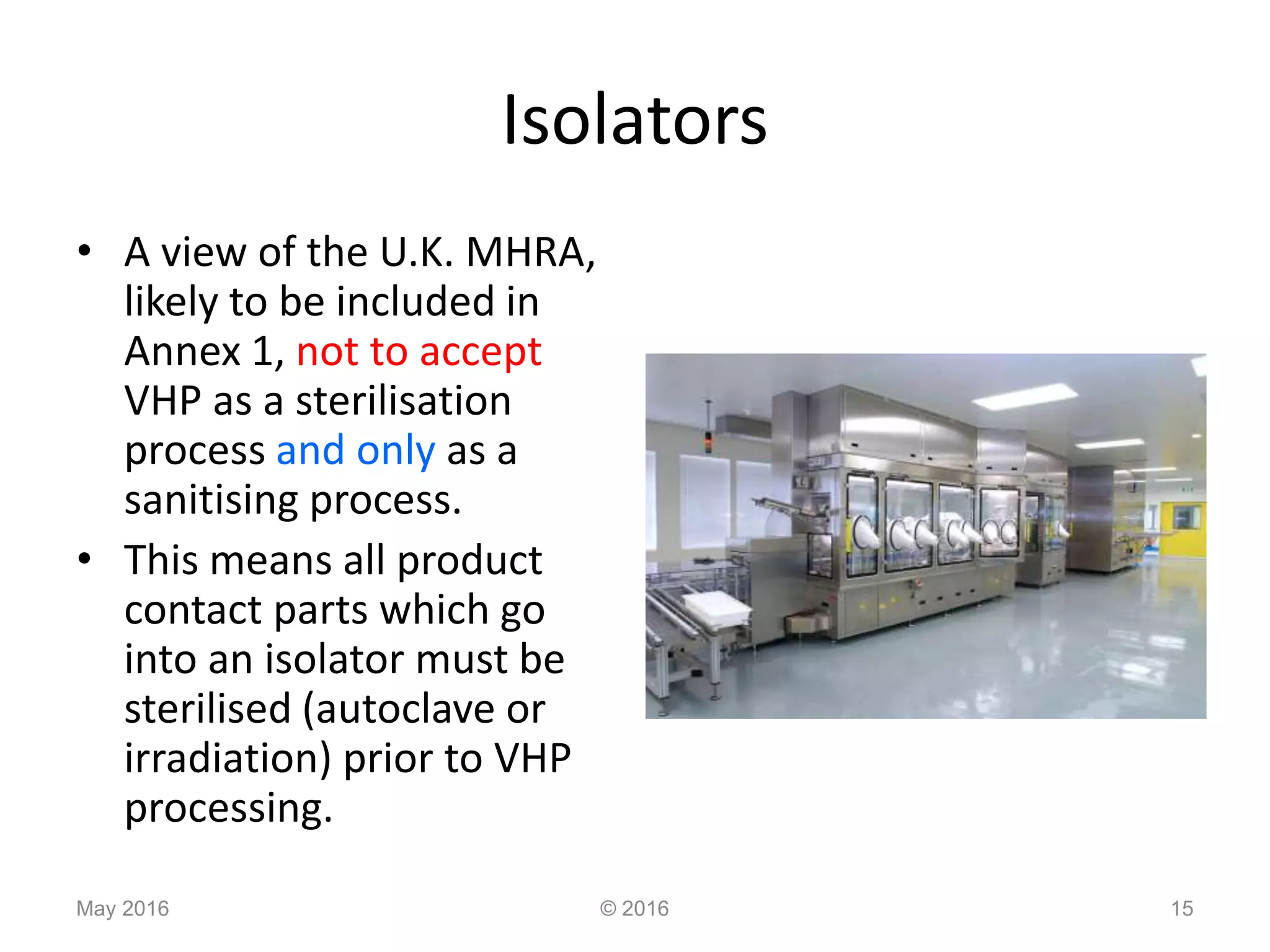 Isolators

• A view of the U.K. MHRA, likely to be included in Annex 1, not to accept VHP as a sterilisation process and only as a sanitising process.
• This means all product contact parts which go into an isolator must be sterilised (autoclave or irradiation) prior to VHP processing.

May 2016 © 2016 15